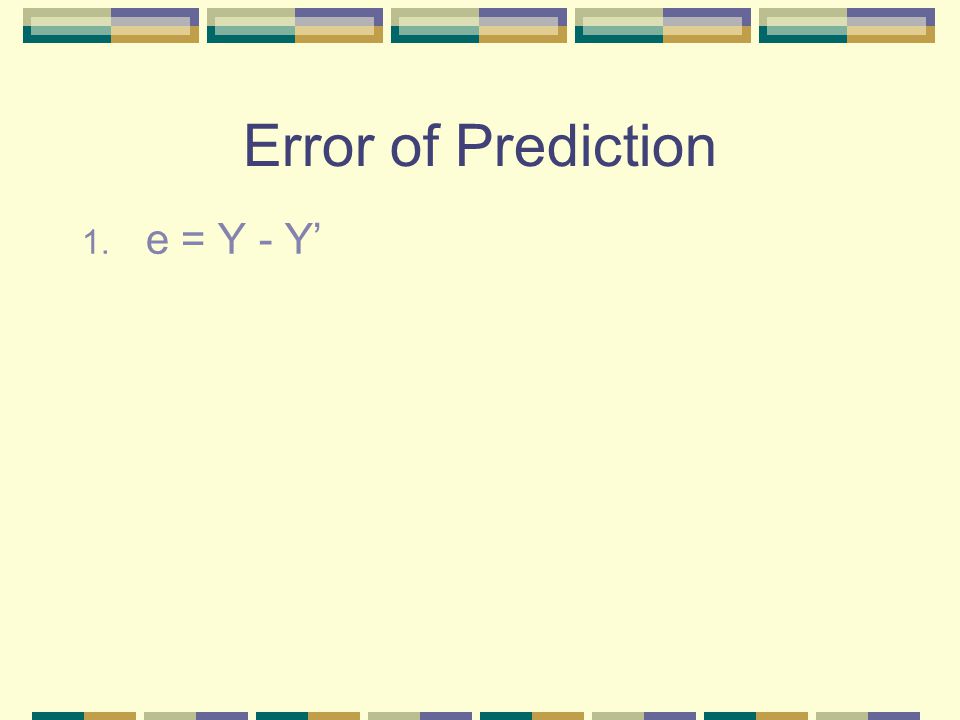 Error of Prediction

1. $e = Y - Y'$